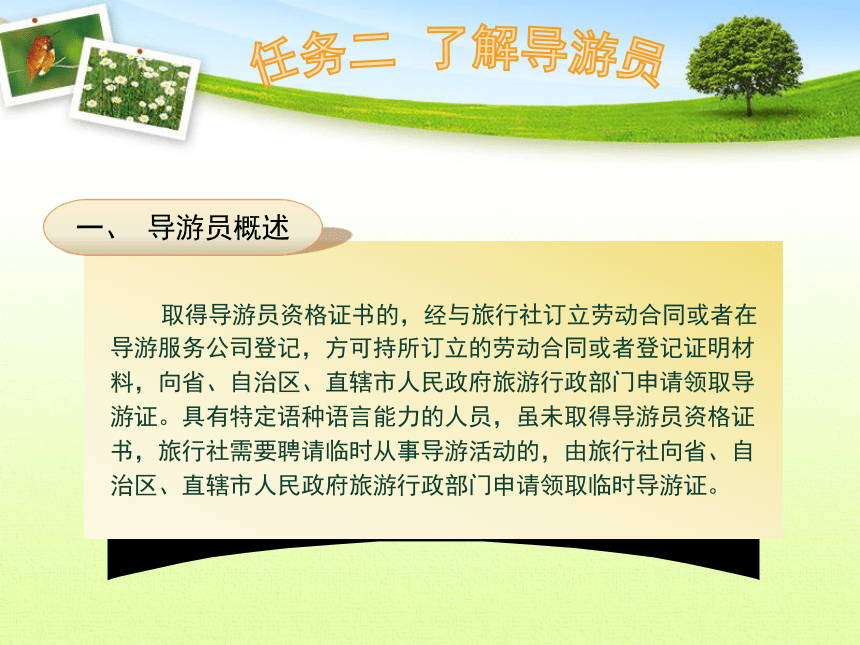 任务二 了解导游员

一、 导游员概述

取得导游员资格证书的，经与旅行社订立劳动合同或者在导游服务公司登记，方可持所订立的劳动合同或者登记证明材料，向省、自治区、直辖市人民政府旅游行政部门申请领取导游证。具有特定语种语言能力的人员，虽未取得导游员资格证书，旅行社需要聘请临时从事导游活动的，由旅行社向省、自治区、直辖市人民政府旅游行政部门申请领取临时导游证。